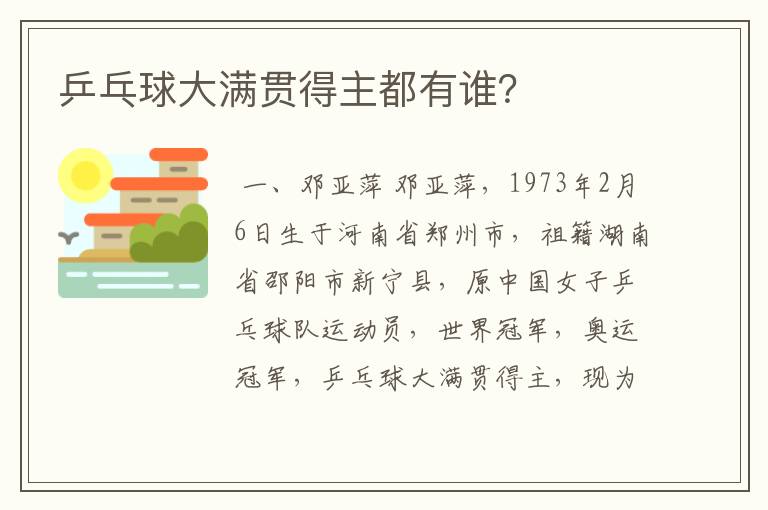 乒乓球大满贯得主都有谁?

一、邓亚萍 邓亚萍，1973年2月6日生于河南省郑州市，祖籍湖南省邵阳市新宁县，原中国女子乒乓球队运动员，世界冠军，奥运冠军，乒乓球大满贯得主，现为